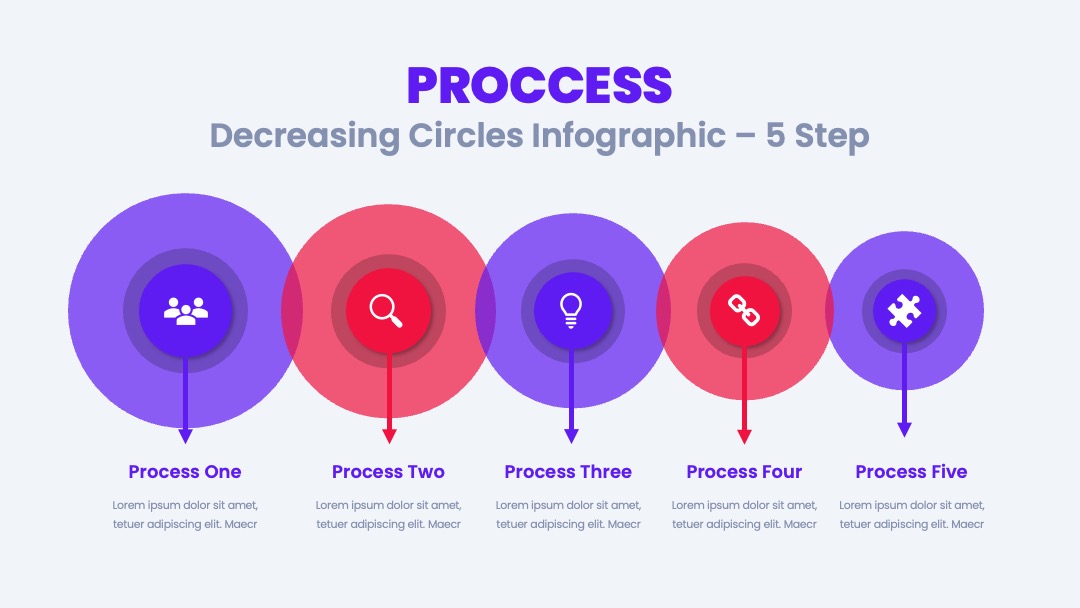 PROCCESS
Decreasing Circles Infographic – 5 Step

Process One
Lorem ipsum dolor sit amet, tetuer adipiscing elit. Maecr

Process Two
Lorem ipsum dolor sit amet, tetuer adipiscing elit. Maecr

Process Three
Lorem ipsum dolor sit amet, tetuer adipiscing elit. Maecr

Process Four
Lorem ipsum dolor sit amet, tetuer adipiscing elit. Maecr

Process Five
Lorem ipsum dolor sit amet, tetuer adipiscing elit. Maecr